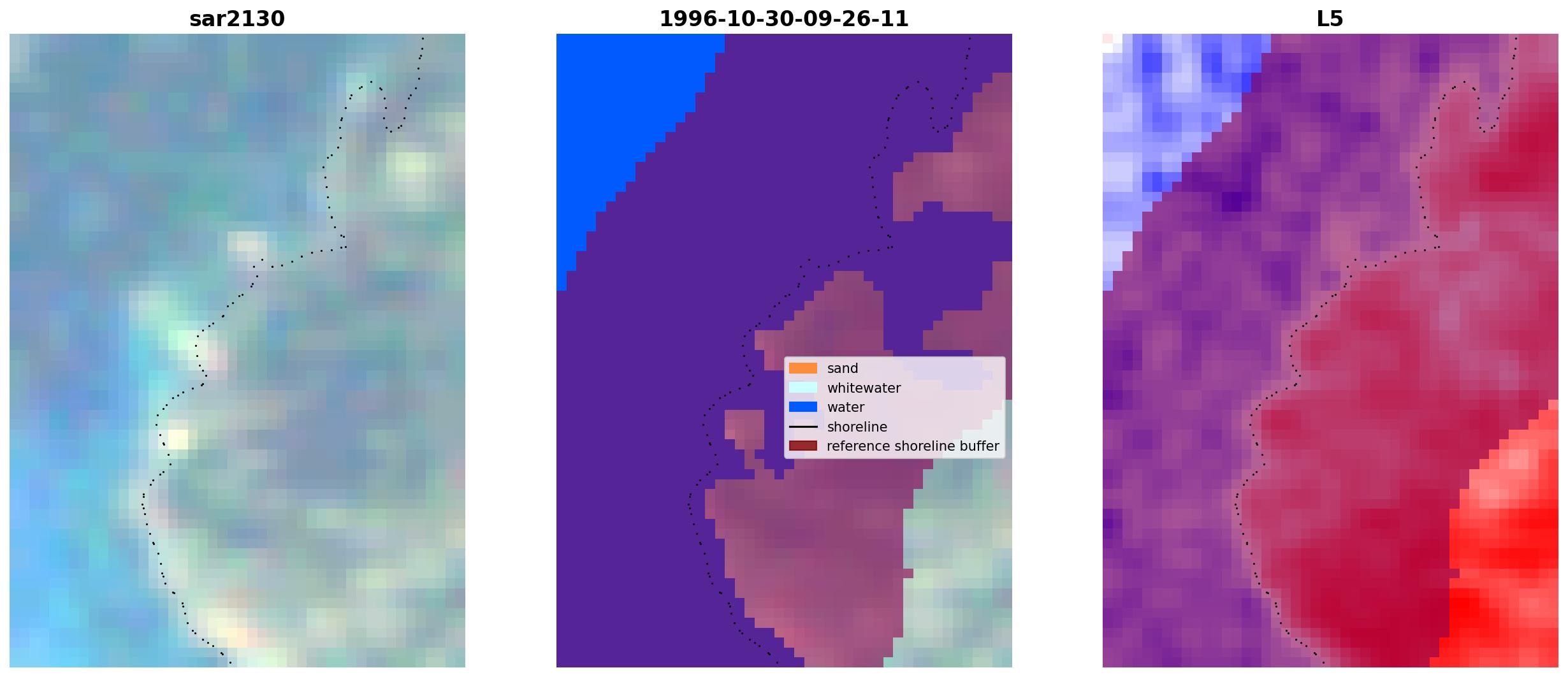 sar2130

1996-10-30-09-26-11

sand
whitewater
water
shoreline
reference shoreline buffer

L5